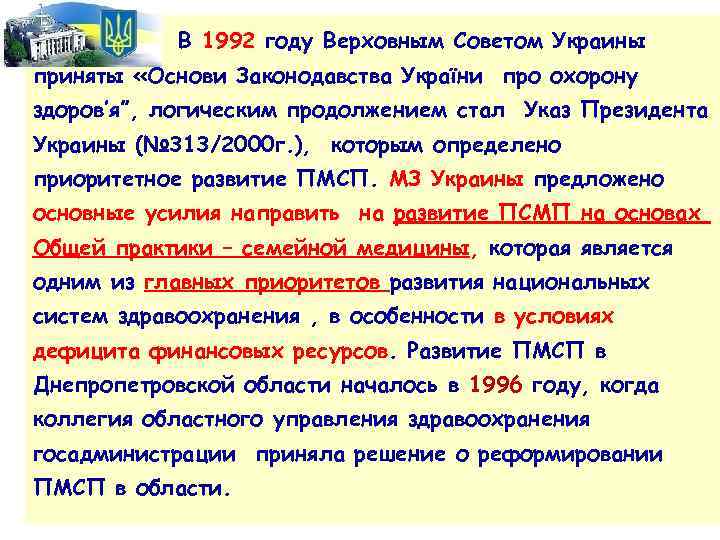 В 1992 году Верховным Советом Украины приняты «Основи Законодавства України про охорону здоров'я", логическим продолжением стал Указ Президента Украины (№313/2000г.), которым определено приоритетное развитие ПМСП. МЗ Украины предложено основные усилия направить на развитие ПСМП на основах Общей практики – семейной медицины, которая является одним из главных приоритетов развития национальных систем здравоохранения , в особенности в условиях дефицита финансовых ресурсов. Развитие ПМСП в Днепропетровской области началось в 1996 году, когда коллегия областного управления здравоохранения госадминистрации приняла решение о реформировании ПМСП в области.